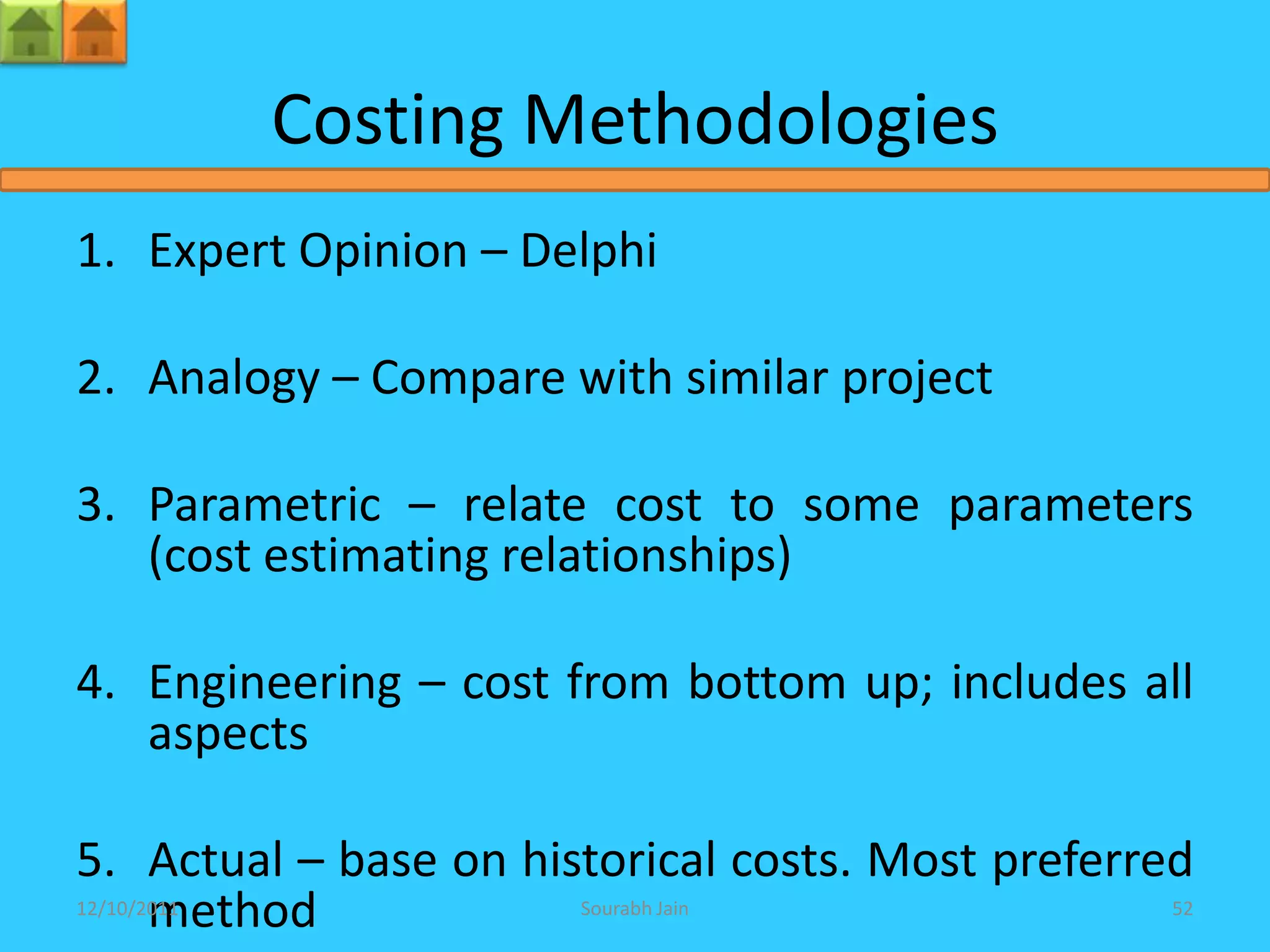 Costing Methodologies

1. Expert Opinion – Delphi

2. Analogy – Compare with similar project

3. Parametric – relate cost to some parameters (cost estimating relationships)

4. Engineering – cost from bottom up; includes all aspects

5. Actual – base on historical costs. Most preferred method

12/10/2011

Sourabh Jain

52